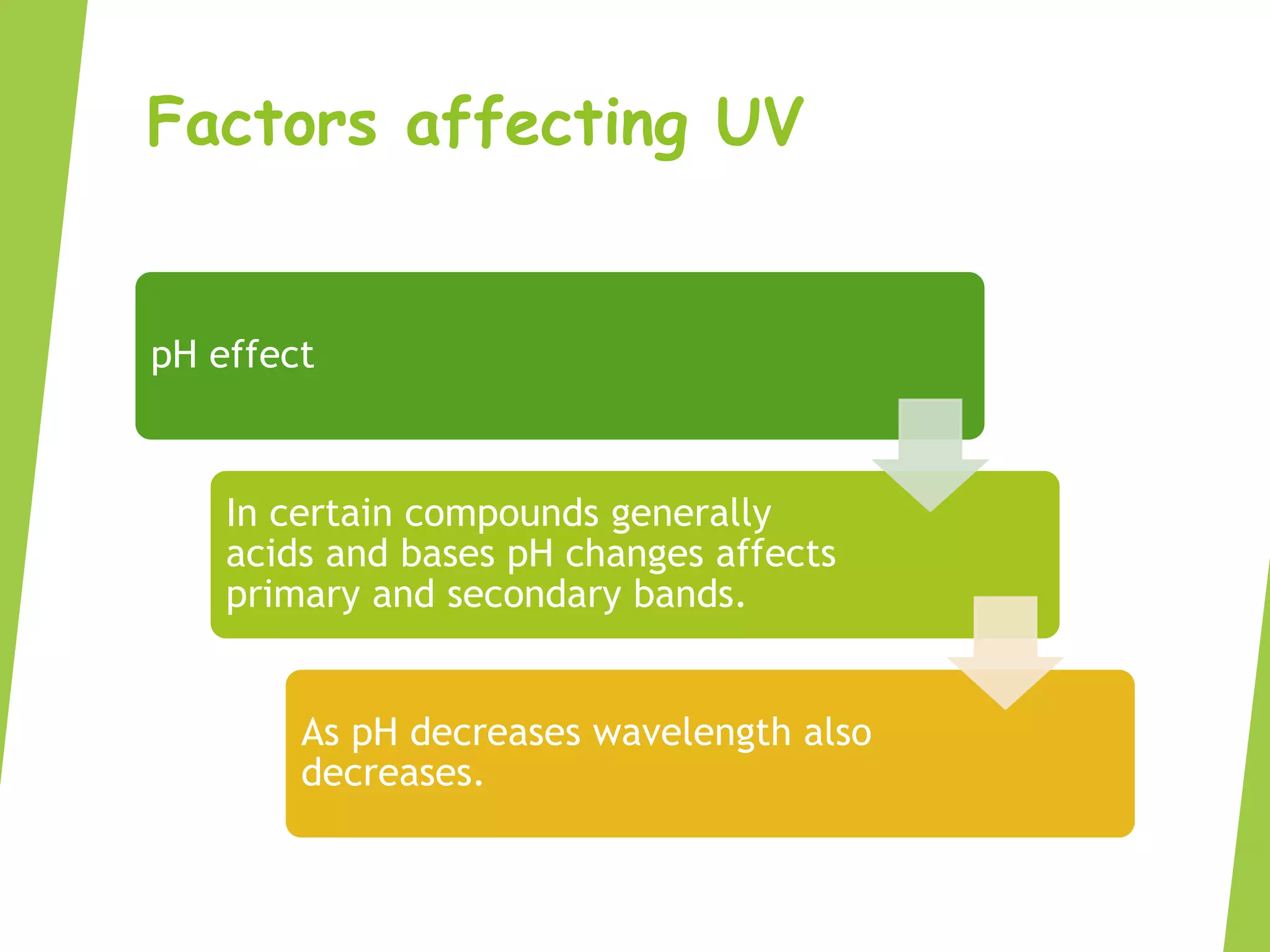 Factors affecting UV

pH effect

In certain compounds generally acids and bases pH changes affects primary and secondary bands.

As pH decreases wavelength also decreases.